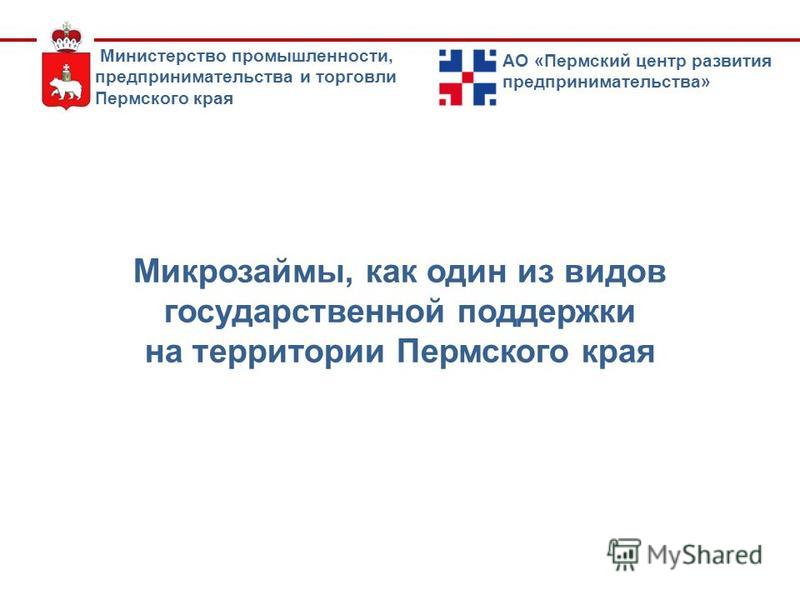 Министерство промышленности, предпринимательства и торговли Пермского края

АО «Пермский центр развития предпринимательства»

Микрозаймы, как один из видов государственной поддержки на территории Пермского края

MyShared